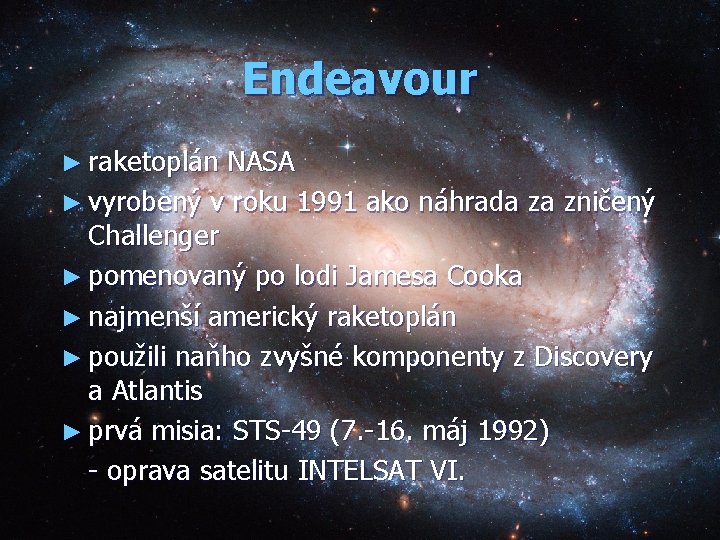 Endeavour

► raketoplán NASA

► vyrobený v roku 1991 ako náhrada za zničený Challenger

► pomenovaný po lodi Jamesa Cooka

► najmenší americký raketoplán

► použili naňho zvyšné komponenty z Discovery a Atlantis

► prvá misia: STS-49 (7.-16. máj 1992)
- oprava satelitu INTELSAT VI.